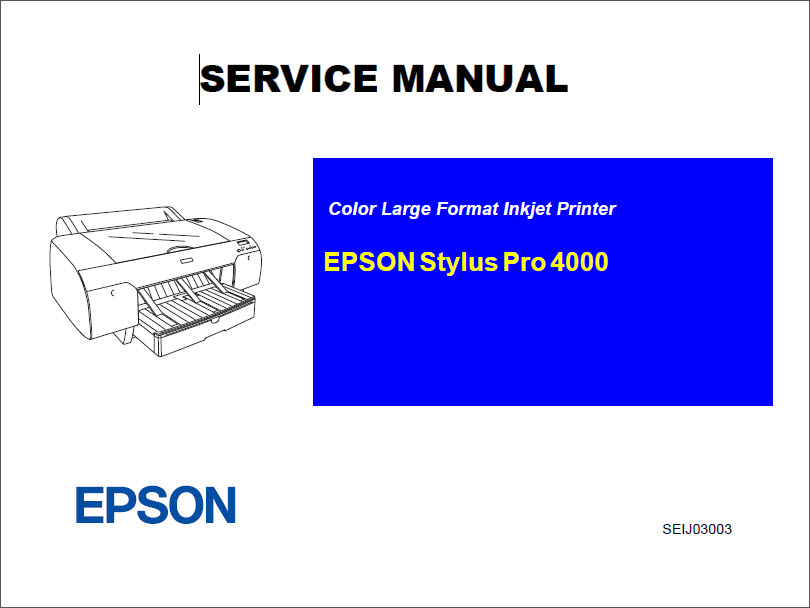 SERVICE MANUAL

Color Large Format Inkjet Printer

EPSON Stylus Pro 4000

EPSON

SEIJ03003